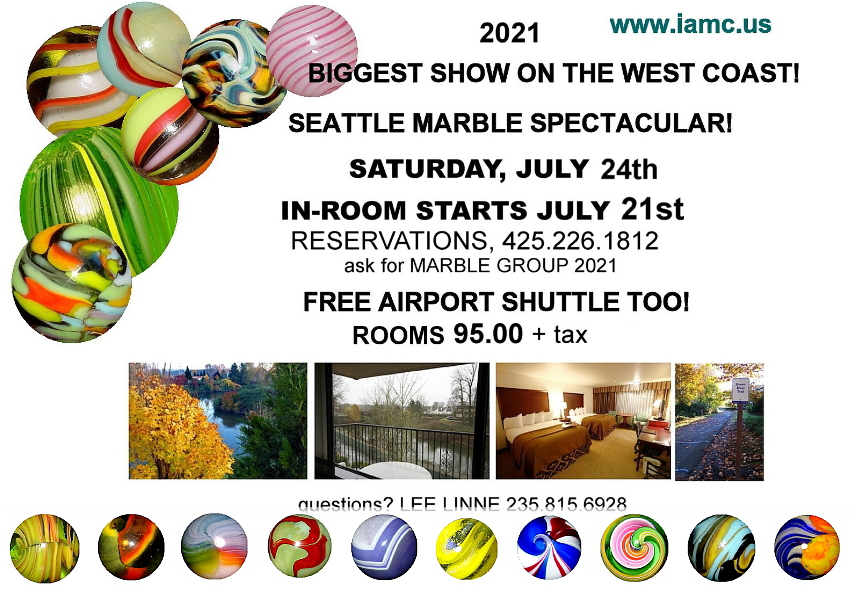 2021

www.iamc.us

BIGGEST SHOW ON THE WEST COAST!

SEATTLE MARBLE SPECTACULAR!

SATURDAY, JULY 24th

IN-ROOM STARTS JULY 21st

RESERVATIONS, 425.226.1812
ask for MARBLE GROUP 2021

FREE AIRPORT SHUTTLE TOO!

ROOMS 95.00 + tax

questions? LEE LINNE 235.815.6928